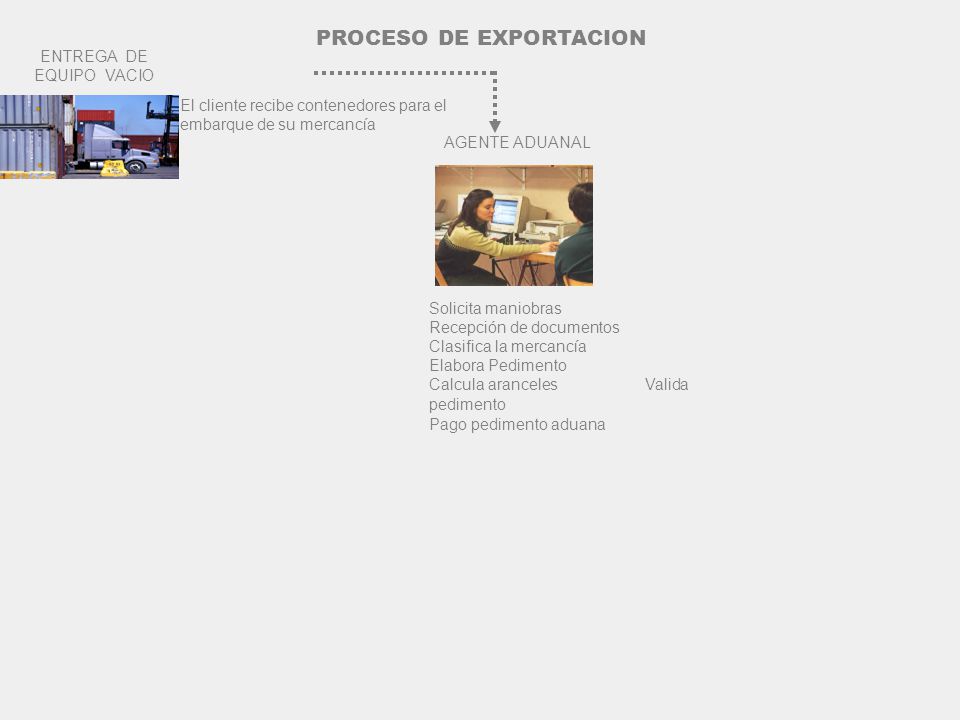 PROCESO DE EXPORTACION

ENTREGA DE EQUIPO VACIO

El cliente recibe contenedores para el embarque de su mercancía

AGENTE ADUANAL

Solicita maniobras
Recepción de documentos
Clasifica la mercancía
Elabora Pedimento
Calcula aranceles Valida pedimento
Pago pedimento aduana